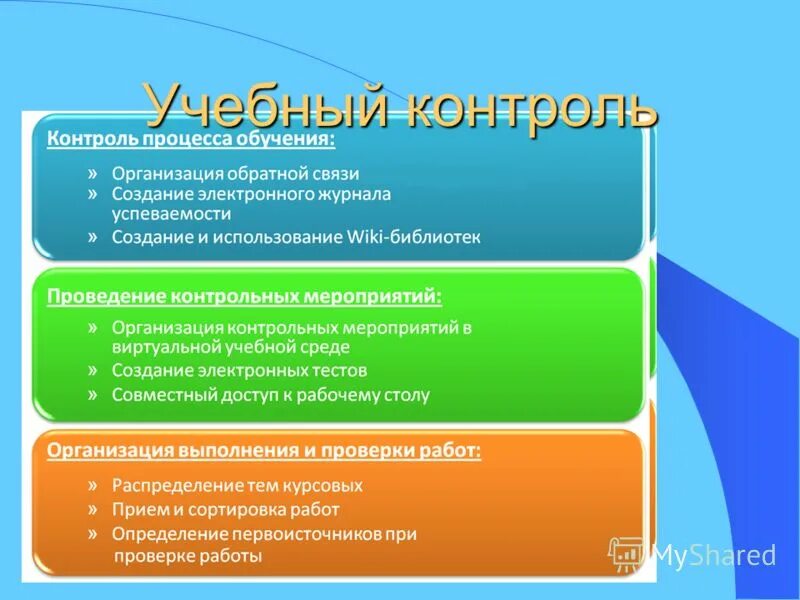 Учебный контроль

Контроль процесса обучения:

» Организация обратной связи
» Создание электронного журнала успеваемости
» Создание и использование Wiki-библиотек

Проведение контрольных мероприятий:

» Организация контрольных мероприятий в виртуальной учебной среде
» Создание электронных тестов
» Совместный доступ к рабочему столу

Организация выполнения и проверки работ:

» Распределение тем курсовых
» Прием и сортировка работ
» Определение первоисточников при проверке работы

MyShared